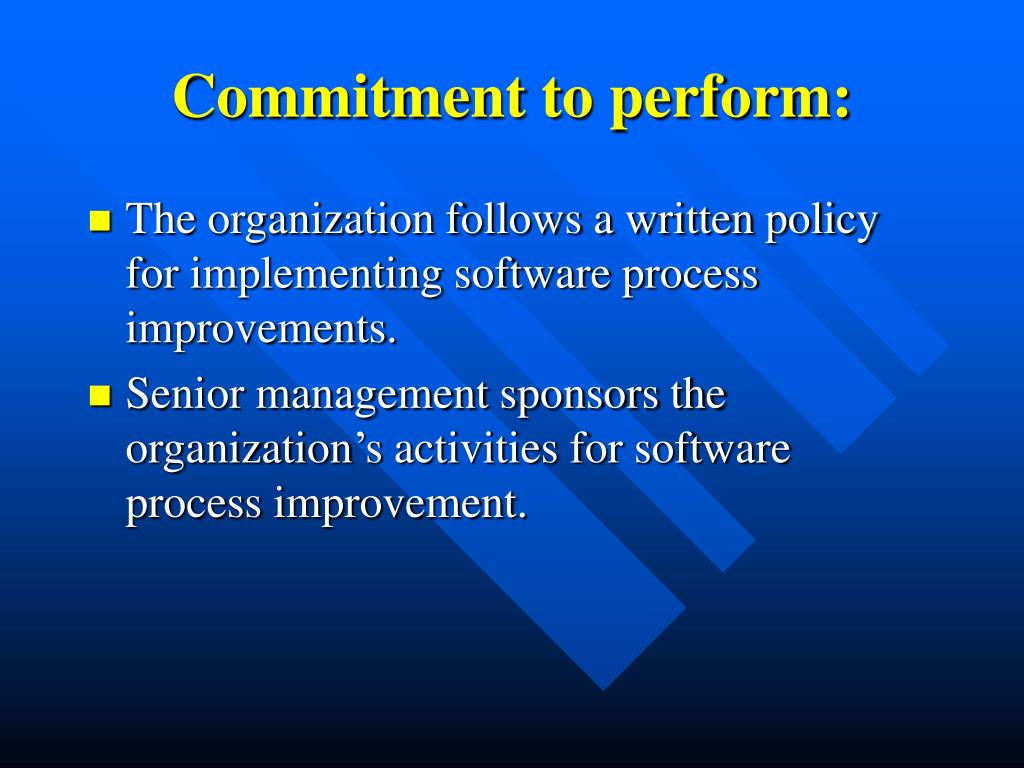 Commitment to perform:

The organization follows a written policy for implementing software process improvements.

Senior management sponsors the organization’s activities for software process improvement.